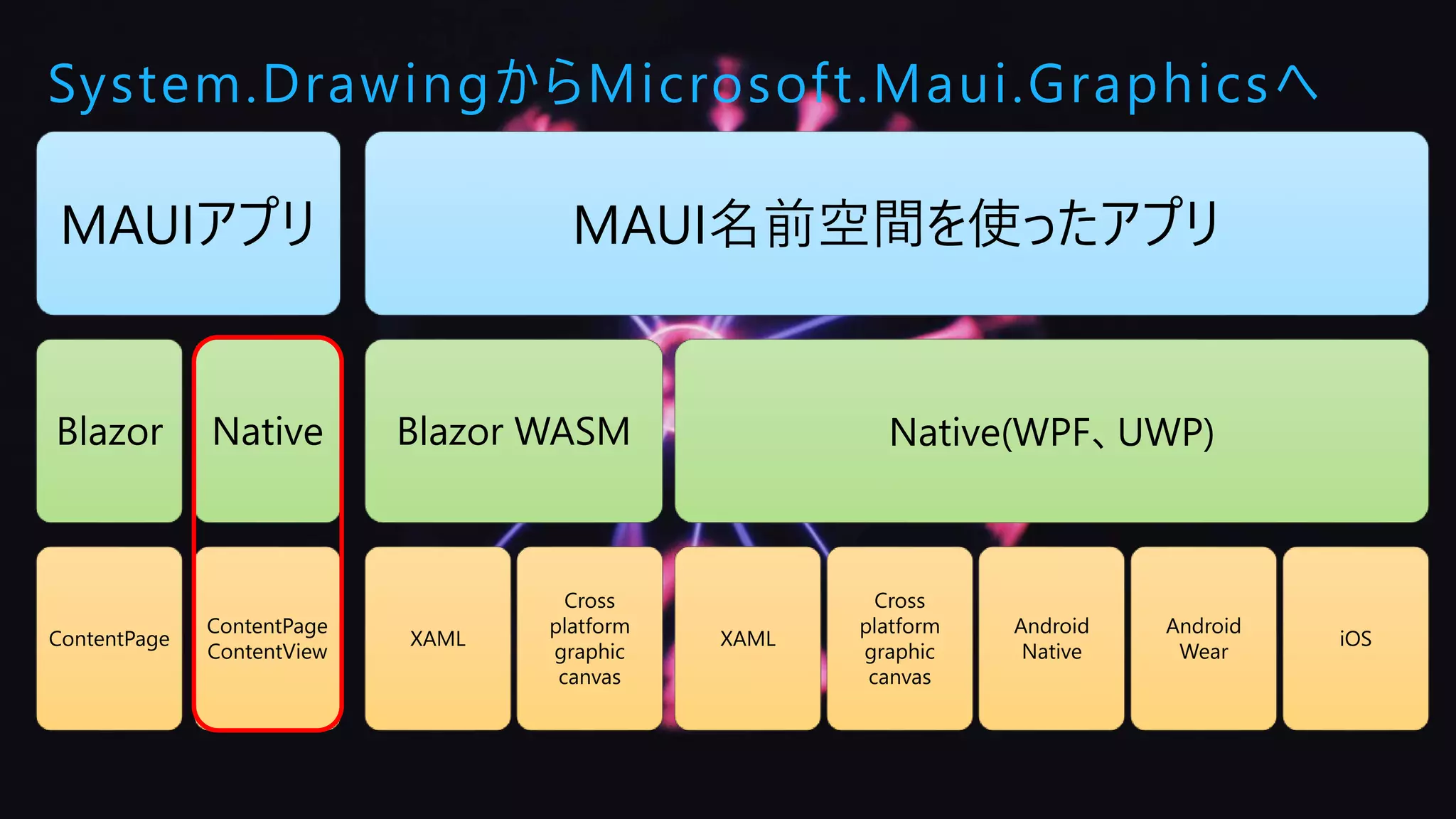 System.DrawingからMicrosoft.Maui.Graphicsへ

MAUIアプリ

MAUI名前空間を使ったアプリ

Blazor

Native

Blazor WASM

Native(WPF、UWP)

ContentPage

ContentPage
ContentView

XAML

Cross platform graphic canvas

XAML

Cross platform graphic canvas

Android Native

Android Wear

iOS